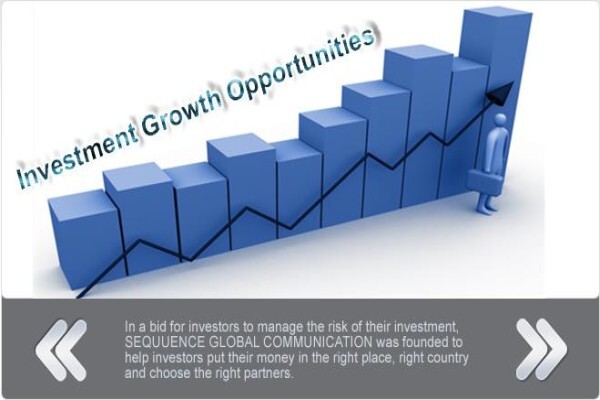 Investment Growth Opportunities

In a bid for investors to manage the risk of their investment, SEQUUENCE GLOBAL COMMUNICATION was founded to help investors put their money in the right place, right country and choose the right partners.